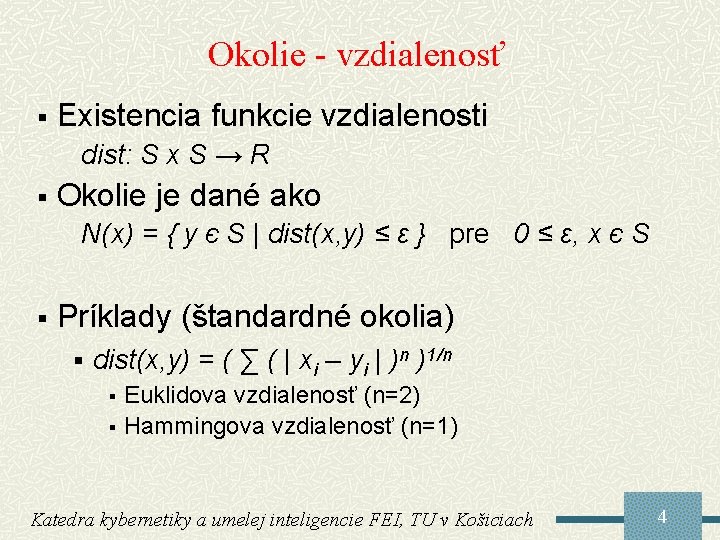 Okolie - vzdialenosť

▪ Existencia funkcie vzdialenosti
$dist: S \times S \rightarrow R$

▪ Okolie je dané ako
$N(x) = \{ y \in S \mid dist(x,y) \leq \varepsilon \}$ pre $0 \leq \varepsilon, x \in S$

▪ Príklady (štandardné okolia)
▪ $dist(x,y) = ( \sum ( | x_i - y_i | )^n )^{1/n}$
▪ Euklidova vzdialenosť (n=2)
▪ Hammingova vzdialenosť (n=1)

Katedra kybernetiky a umelej inteligencie FEI, TU v Košiciach

4